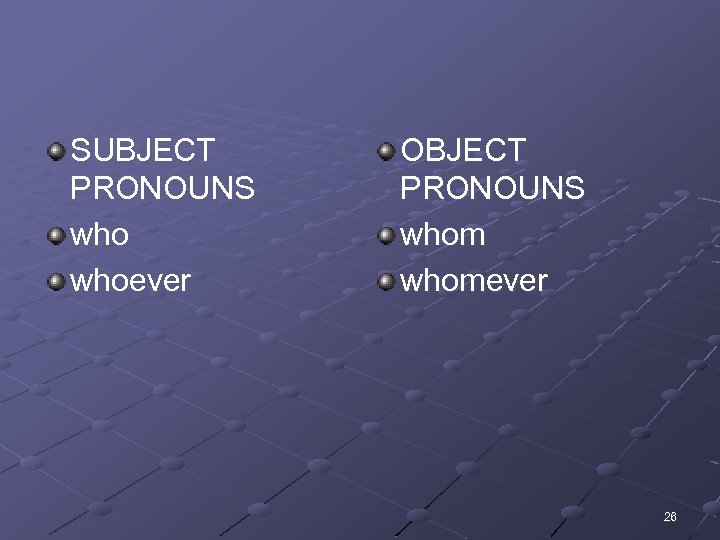 SUBJECT PRONOUNS

who

whoever

OBJECT PRONOUNS

whom

whomever

26